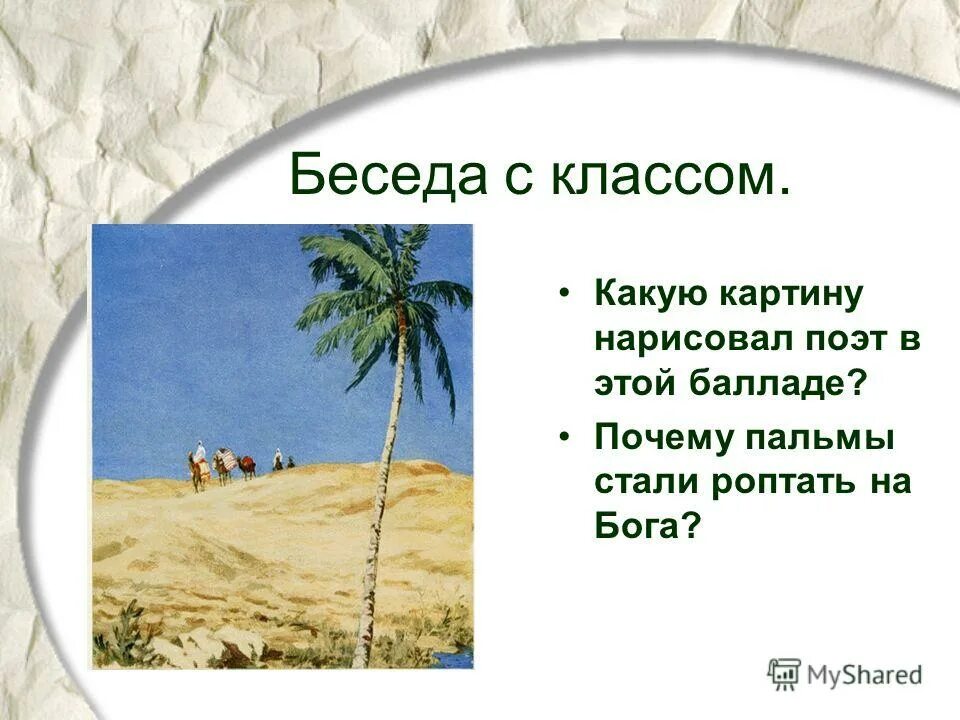 Беседа с классом.

• Какую картину нарисовал поэт в этой балладе?

• Почему пальмы стали роптать на Бога?

MyShared